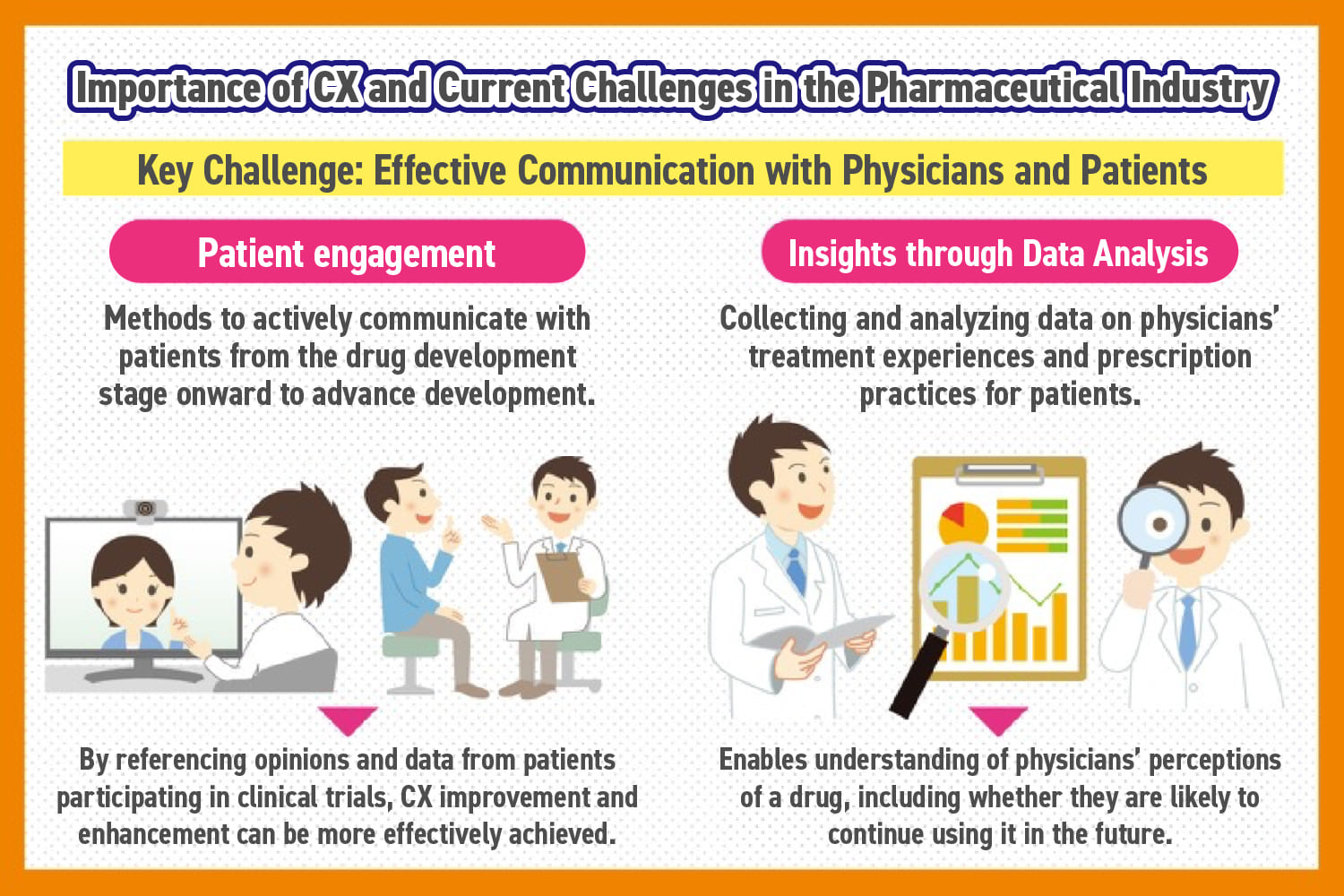 Importance of CX and Current Challenges in the Pharmaceutical Industry

Key Challenge: Effective Communication with Physicians and Patients

Patient engagement

Methods to actively communicate with patients from the drug development stage onward to advance development.

By referencing opinions and data from patients participating in clinical trials, CX improvement and enhancement can be more effectively achieved.

Insights through Data Analysis

Collecting and analyzing data on physicians' treatment experiences and prescription practices for patients.

Enables understanding of physicians' perceptions of a drug, including whether they are likely to continue using it in the future.